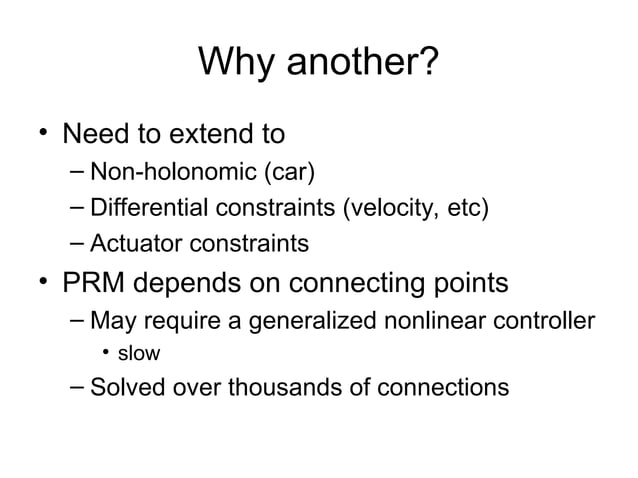 Why another?

• Need to extend to
– Non-holonomic (car)
– Differential constraints (velocity, etc)
– Actuator constraints

• PRM depends on connecting points
– May require a generalized nonlinear controller
• slow
– Solved over thousands of connections